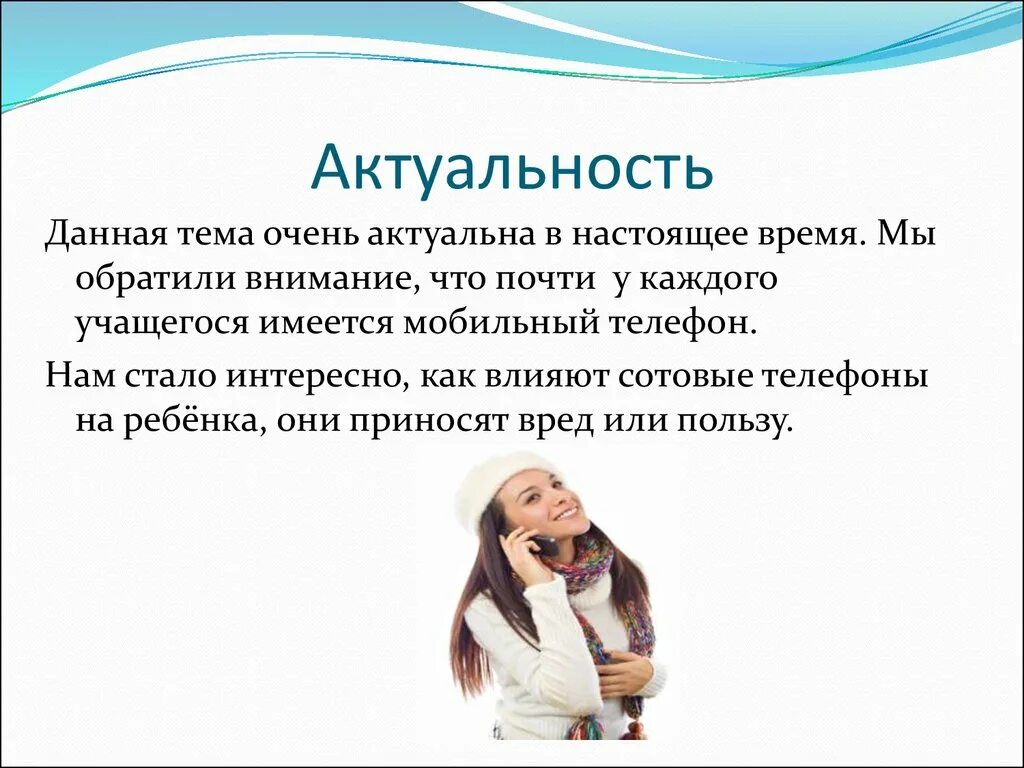 Актуальность

Данная тема очень актуальна в настоящее время. Мы обратили внимание, что почти у каждого учащегося имеется мобильный телефон.

Нам стало интересно, как влияют сотовые телефоны на ребёнка, они приносят вред или пользу.